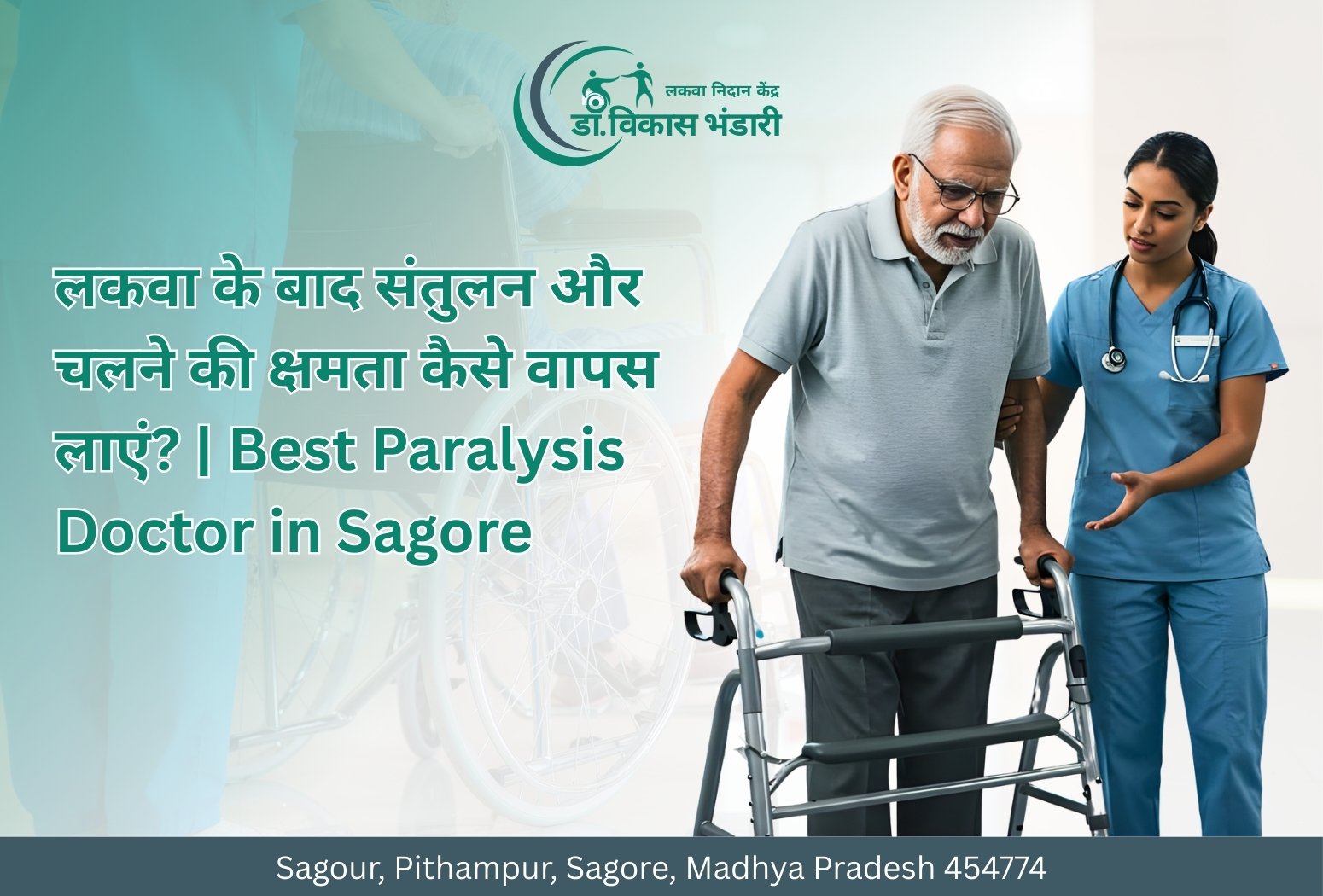 लकवा निदान केंद्र
डॉ.विकास भंडारी

लकवा के बाद संतुलन और चलने की क्षमता कैसे वापस लाएं? | Best Paralysis Doctor in Sagore

Sagour, Pithampur, Sagore, Madhya Pradesh 454774